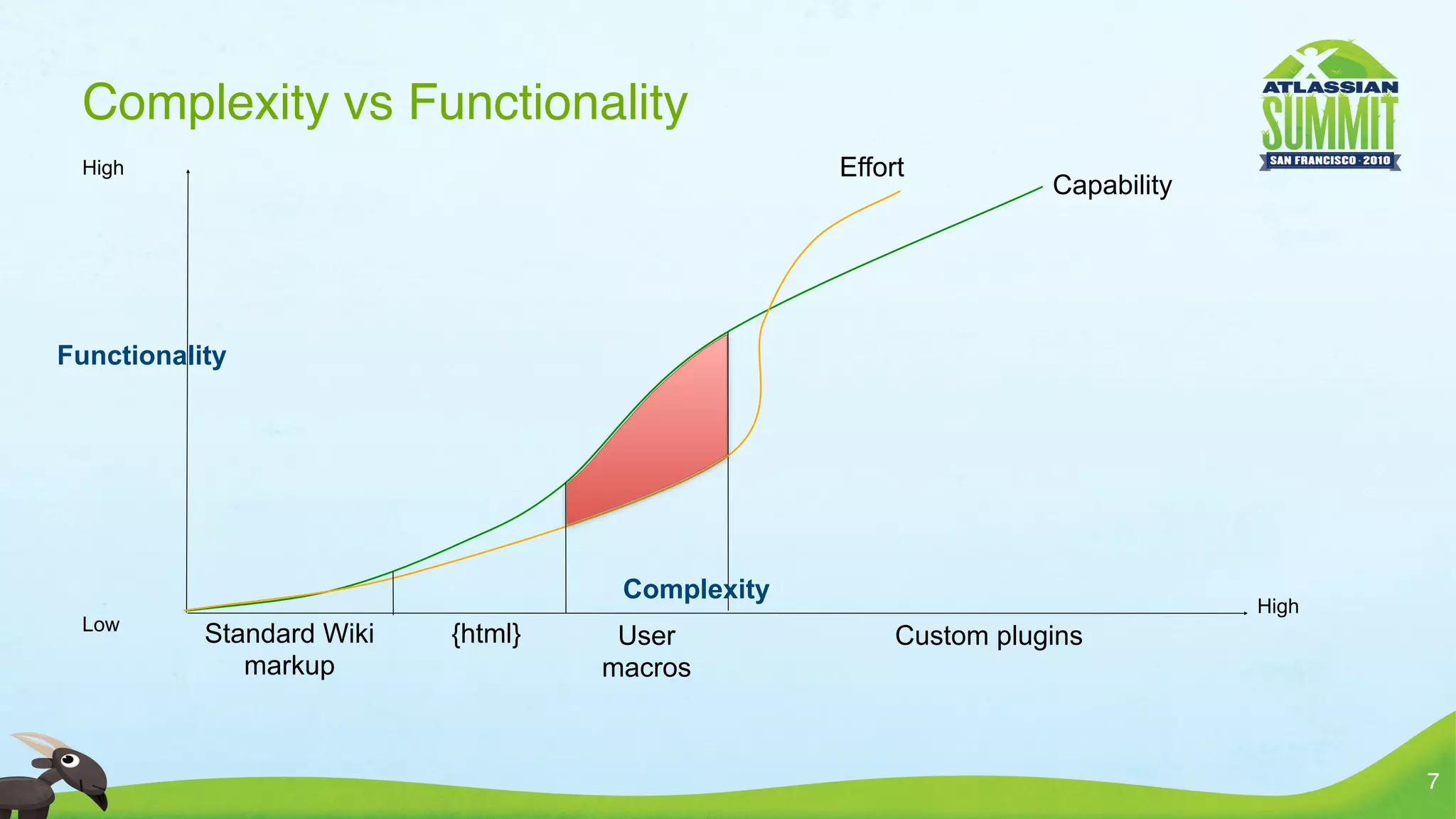 Complexity vs Functionality

ATLASSIAN
SUMMIT
SAN FRANCISCO · 2010

High

Effort

Capability

Functionality

Complexity

Low

High

Standard Wiki markup

{html}

User macros

Custom plugins

7